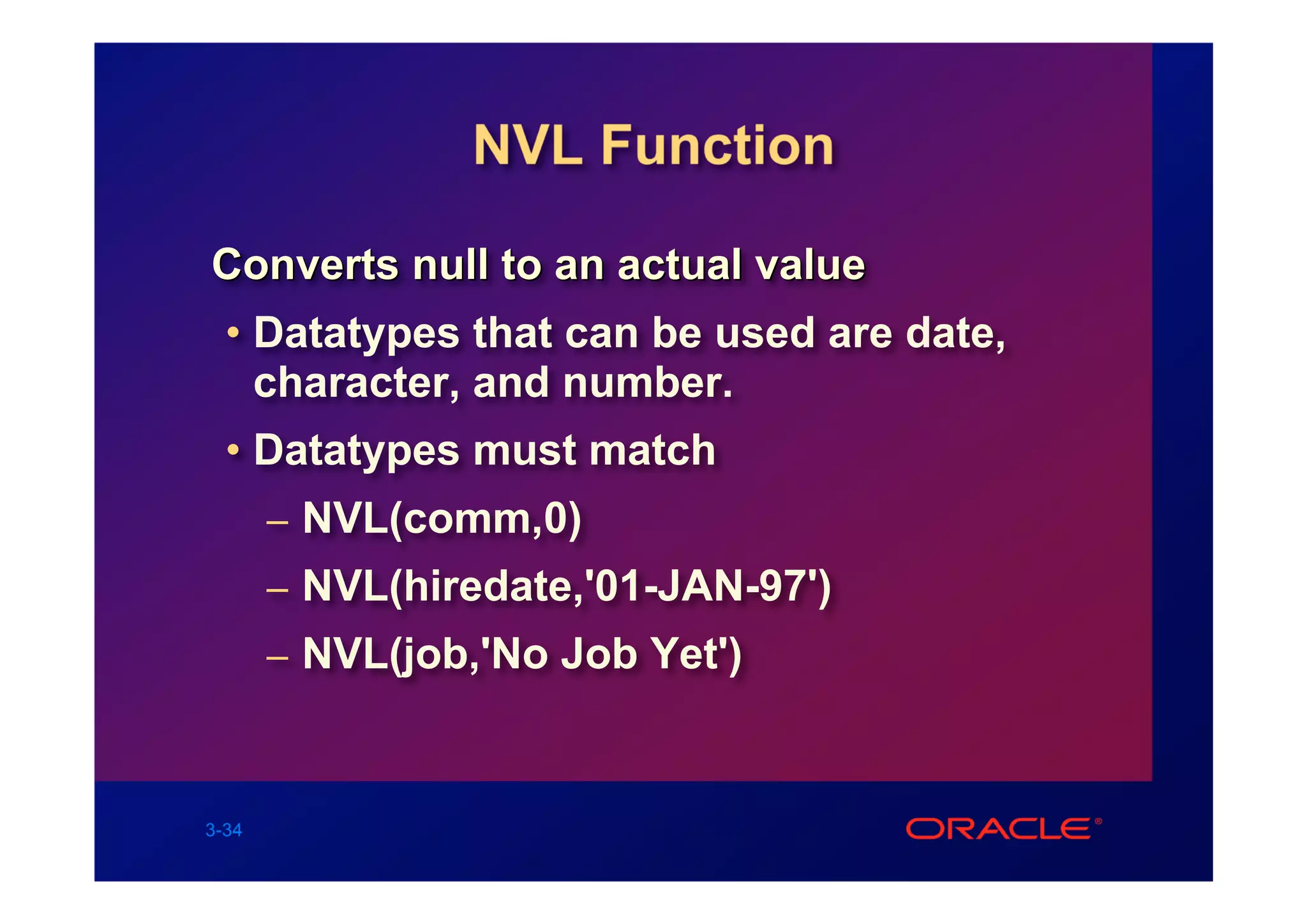 NVL Function

Converts null to an actual value

• Datatypes that can be used are date, character, and number.

• Datatypes must match

– NVL(comm,0)

– NVL(hiredate,'01-JAN-97')

– NVL(job,'No Job Yet')

3-34

ORACLE®